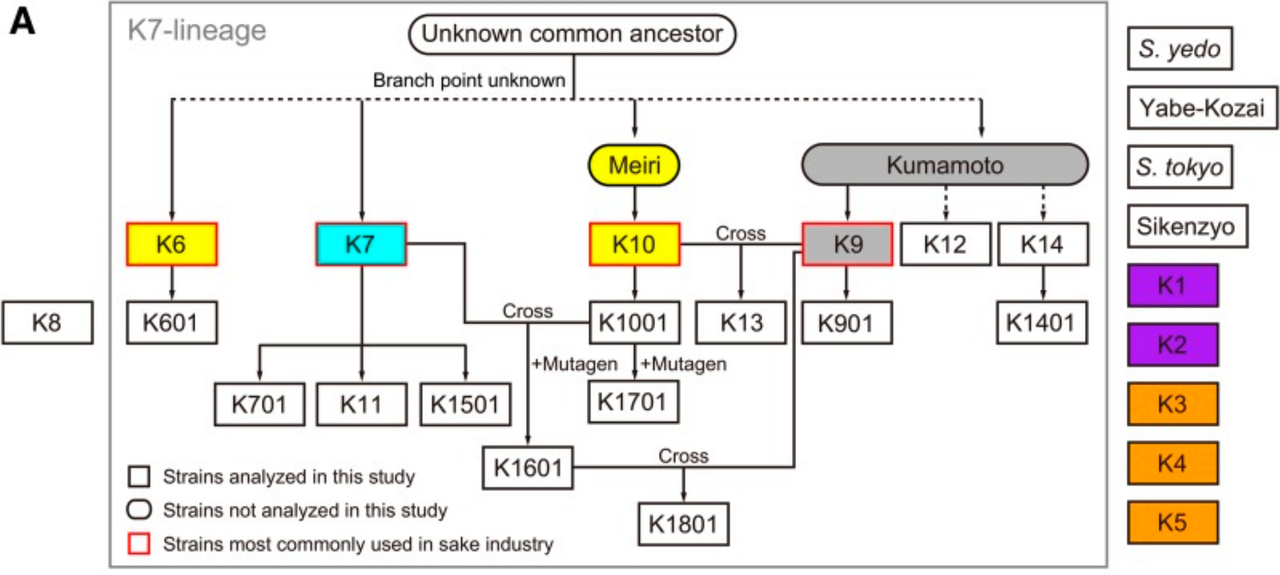 A

K7-lineage

Unknown common ancestor

Branch point unknown

Meiri

Kumamoto

K6

K7

K10

Cross

K9

K12

K14

K8

K601

Cross

K1001

K13

K901

K1401

+Mutagen

+Mutagen

K701

K11

K1501

K1701

K1601

Cross

K1801

Strains analyzed in this study

Strains not analyzed in this study

Strains most commonly used in sake industry

S. yedo

Yabe-Kozai

S. tokyo

Sikenzyo

K1

K2

K3

K4

K5